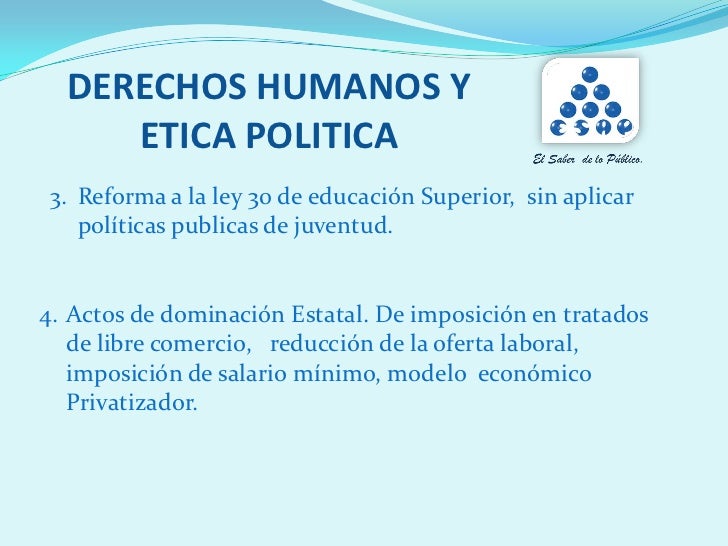 DERECHOS HUMANOS Y ETICA POLITICA

ESAP

El Saber de lo Público.

3. Reforma a la ley 30 de educación Superior, sin aplicar políticas publicas de juventud.

4. Actos de dominación Estatal. De imposición en tratados de libre comercio, reducción de la oferta laboral, imposición de salario mínimo, modelo económico Privatizador.